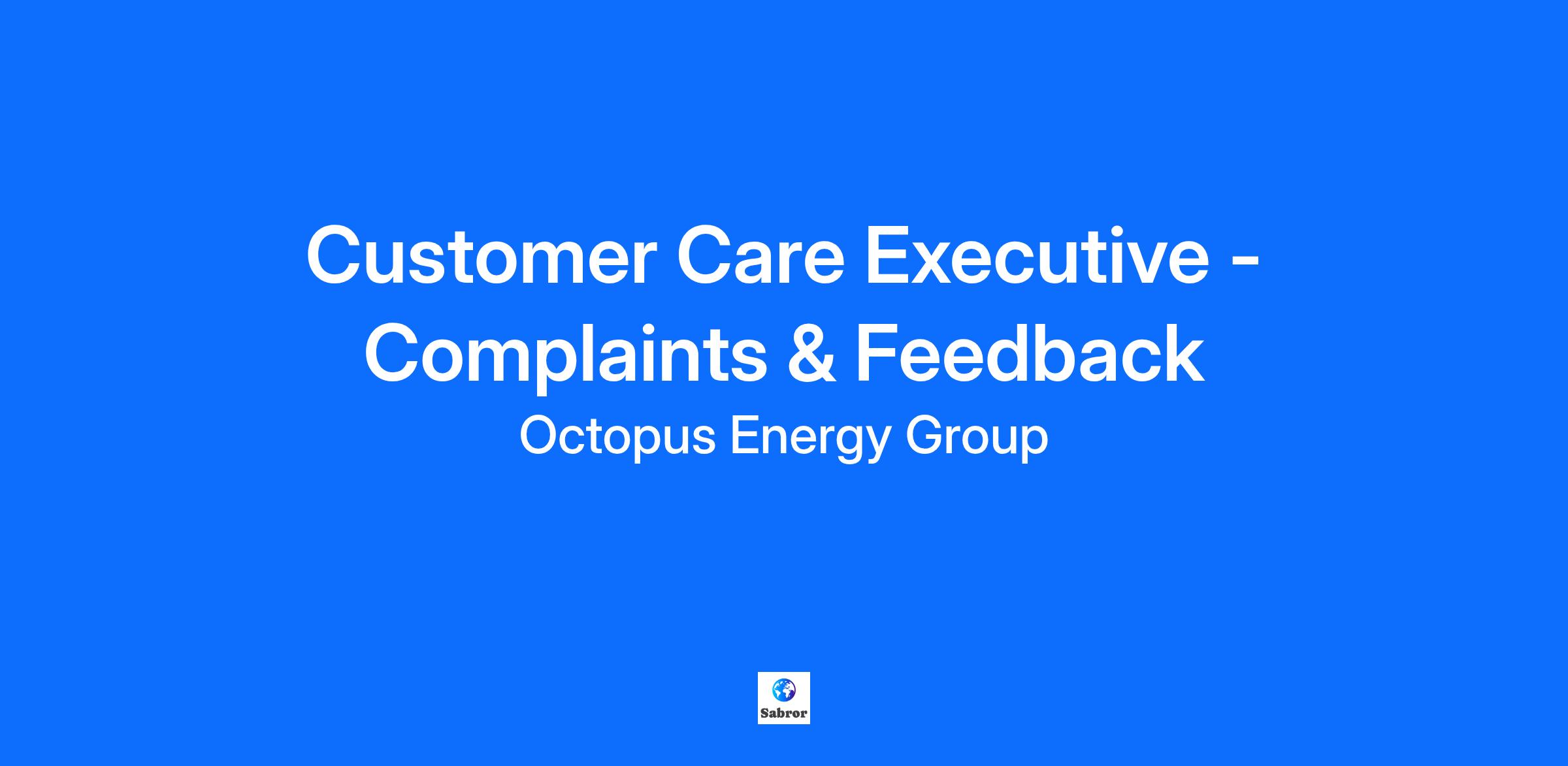 Customer Care Executive - Complaints & Feedback

Octopus Energy Group

Sabror